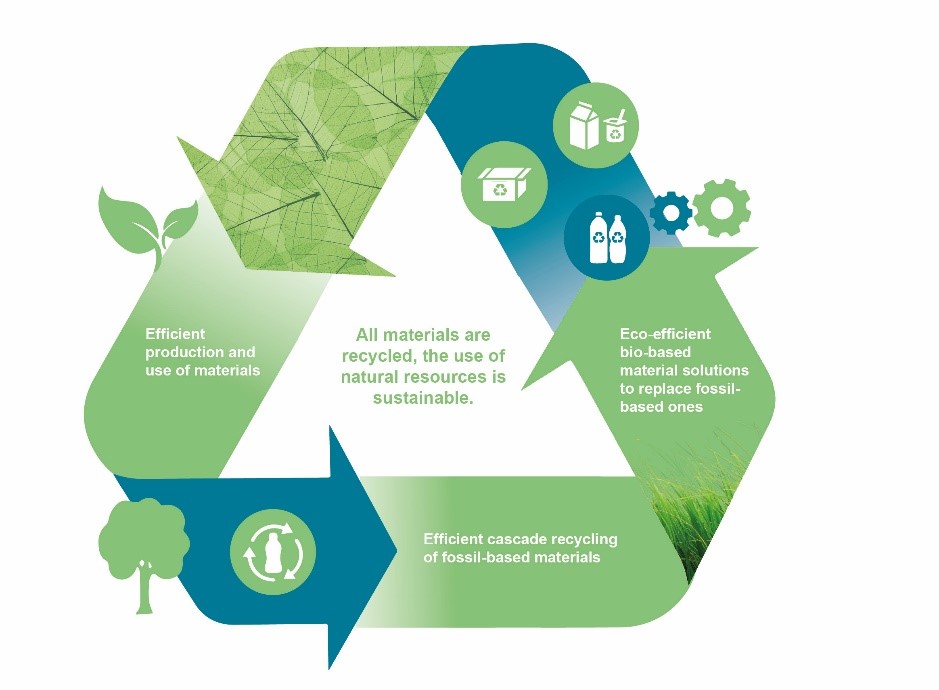 Efficient production and use of materials

All materials are recycled, the use of natural resources is sustainable.

Eco-efficient bio-based material solutions to replace fossil-based ones

Efficient cascade recycling of fossil-based materials